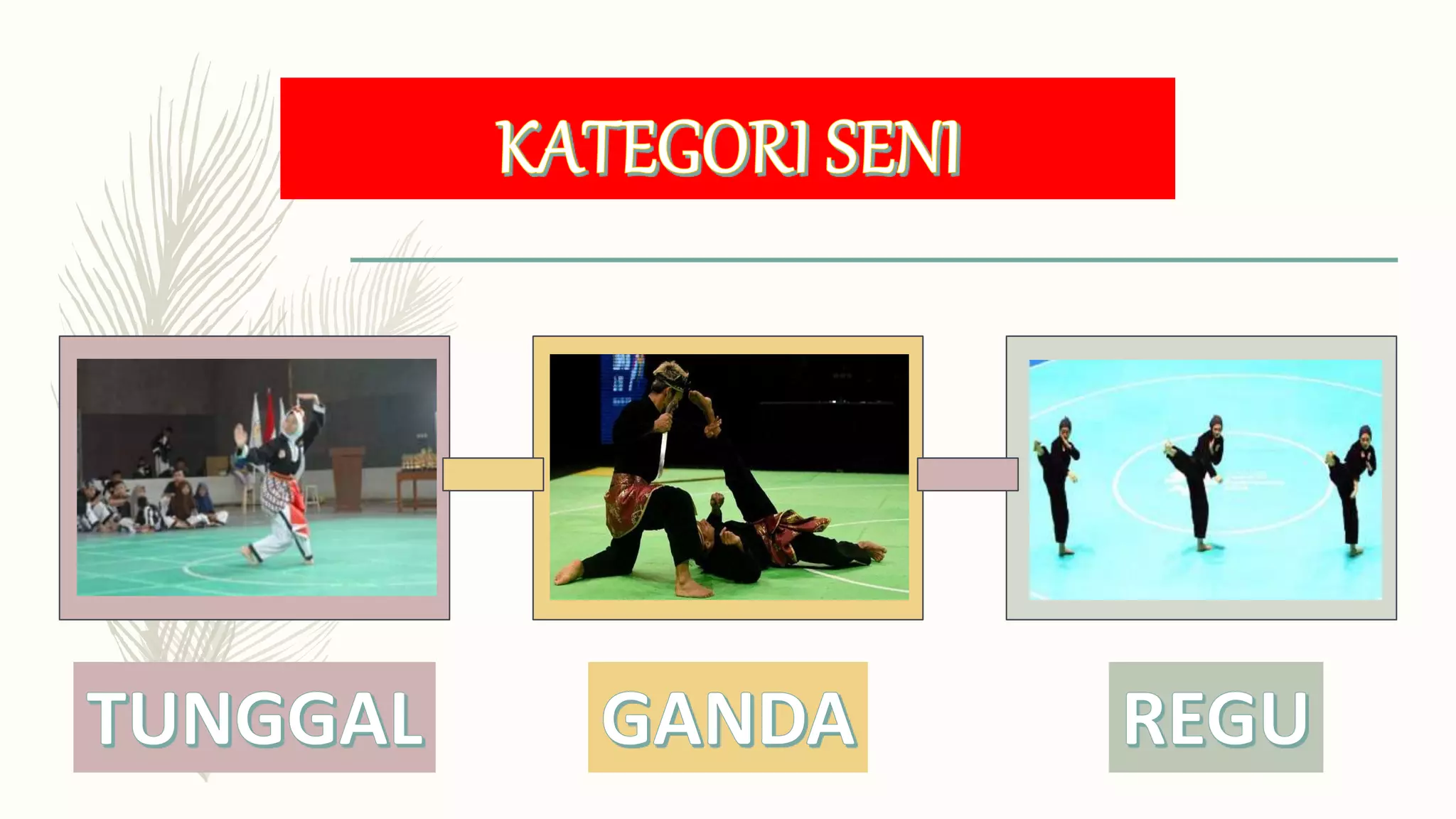 KATEGORI SENI

TUNGGAL

GANDA

REGU